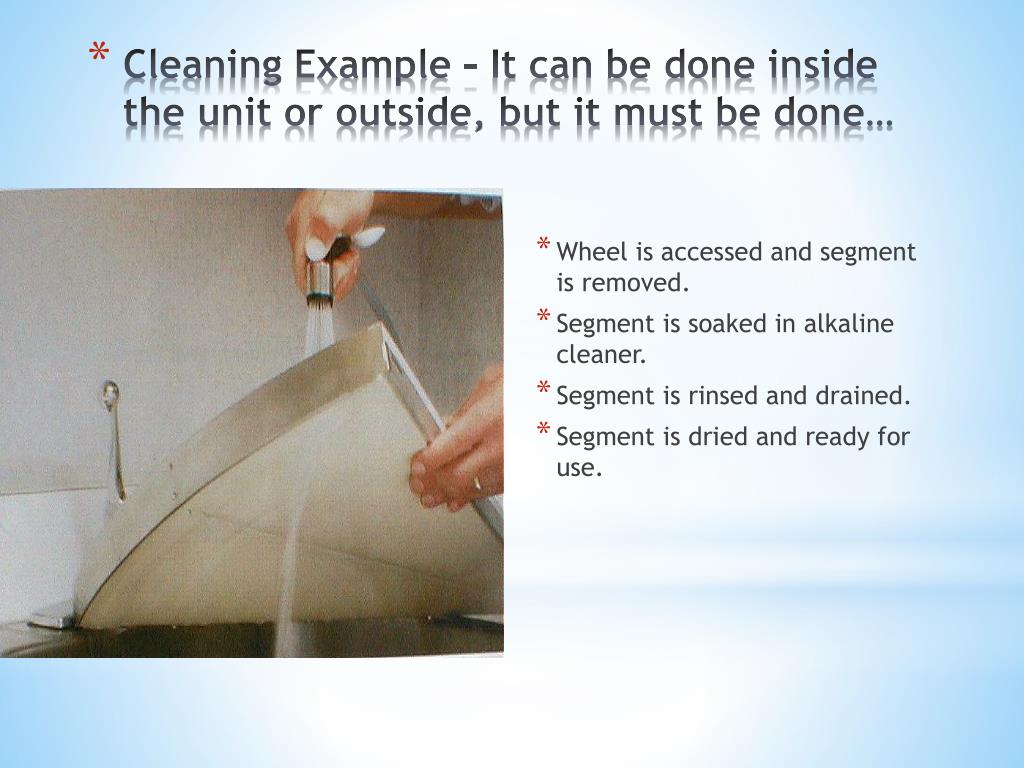 * Cleaning Example – It can be done inside the unit or outside, but it must be done…

* Wheel is accessed and segment is removed.
* Segment is soaked in alkaline cleaner.
* Segment is rinsed and drained.
* Segment is dried and ready for use.